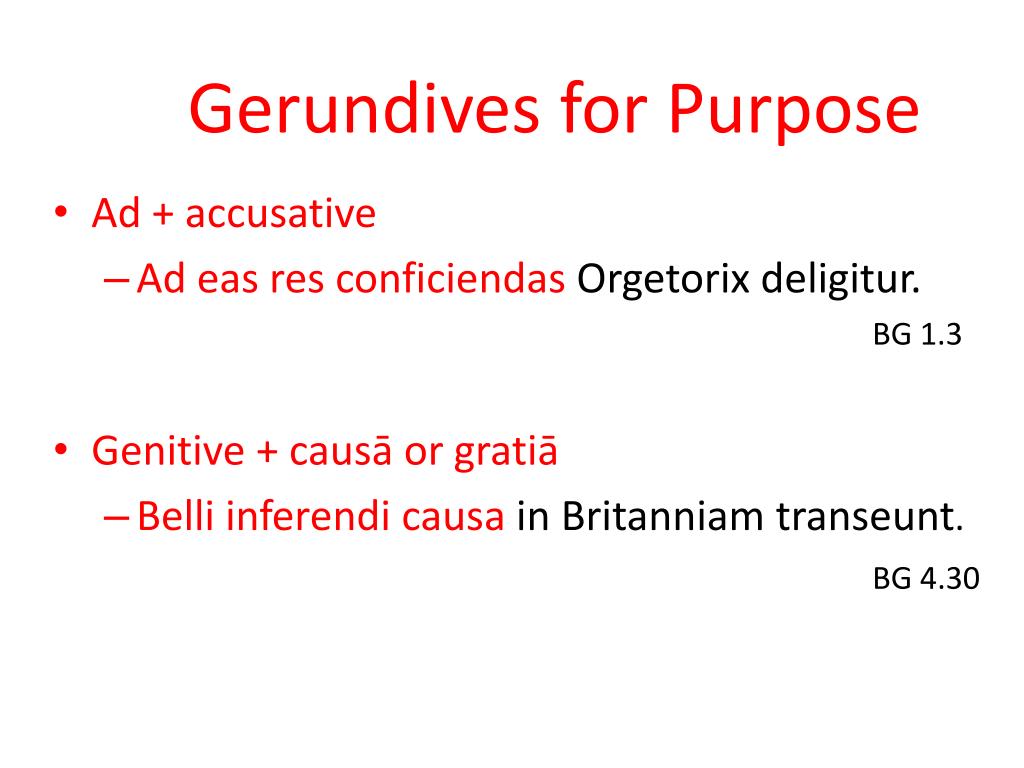 Gerundives for Purpose

• Ad + accusative
– Ad eas res conficiendas Orgetorix deligitur.
BG 1.3

• Genitive + causā or gratiā
– Belli inferendi causa in Britanniam transeunt.
BG 4.30